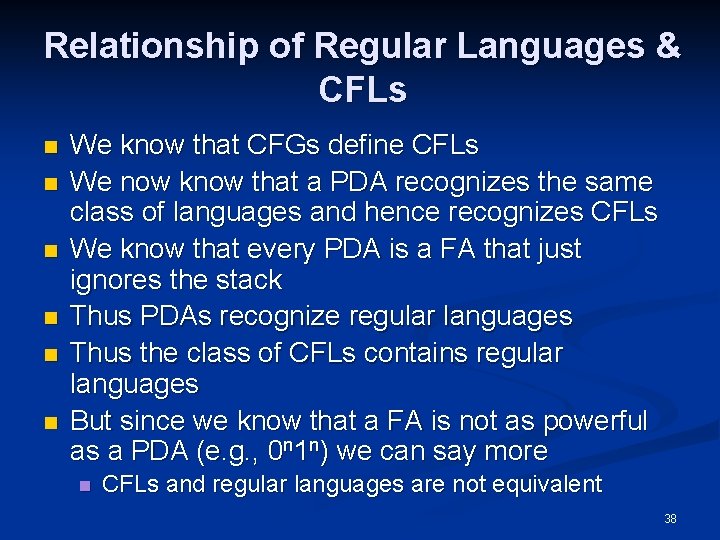 Relationship of Regular Languages & CFLs

- We know that CFGs define CFLs
- We now know that a PDA recognizes the same class of languages and hence recognizes CFLs
- We know that every PDA is a FA that just ignores the stack
- Thus PDAs recognize regular languages
- Thus the class of CFLs contains regular languages
- But since we know that a FA is not as powerful as a PDA (e.g., $0^n1^n$) we can say more
  - CFLs and regular languages are not equivalent

38